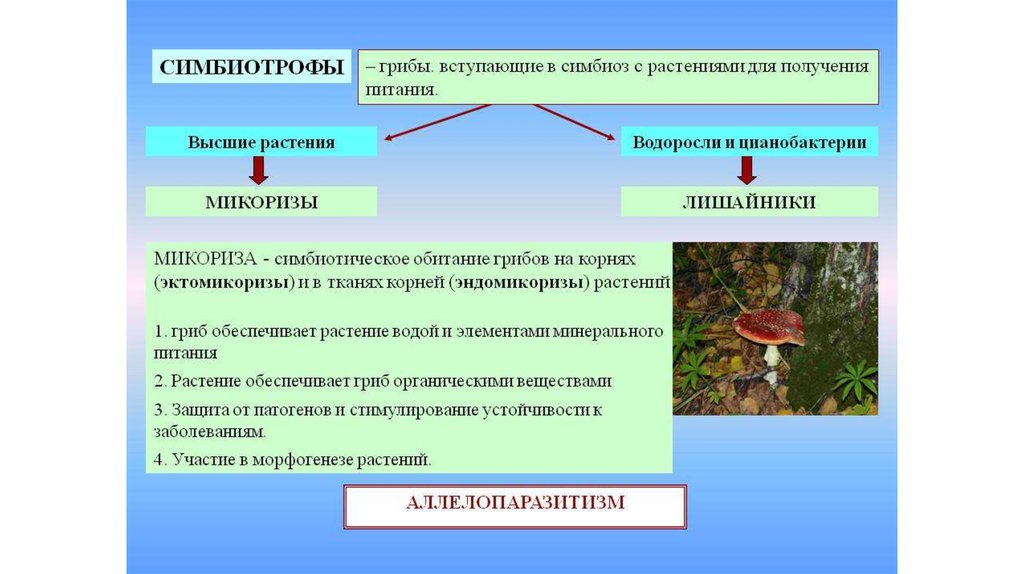 СИМБИОТРОФЫ

– грибы. вступающие в симбиоз с растениями для получения питания.

Высшие растения

Водоросли и цианобактерии

МИКОРИЗЫ

ЛИШАЙНИКИ

МИКОРИЗА - симбиотическое обитание грибов на корнях (эктомикоризы) и в тканях корней (эндомикоризы) растений

1. гриб обеспечивает растение водой и элементами минерального питания

2. Растение обеспечивает гриб органическими веществами

3. Защита от патогенов и стимулирование устойчивости к заболеваниям.

4. Участие в морфогенезе растений.

АЛЛЕЛОПАРАЗИТИЗМ